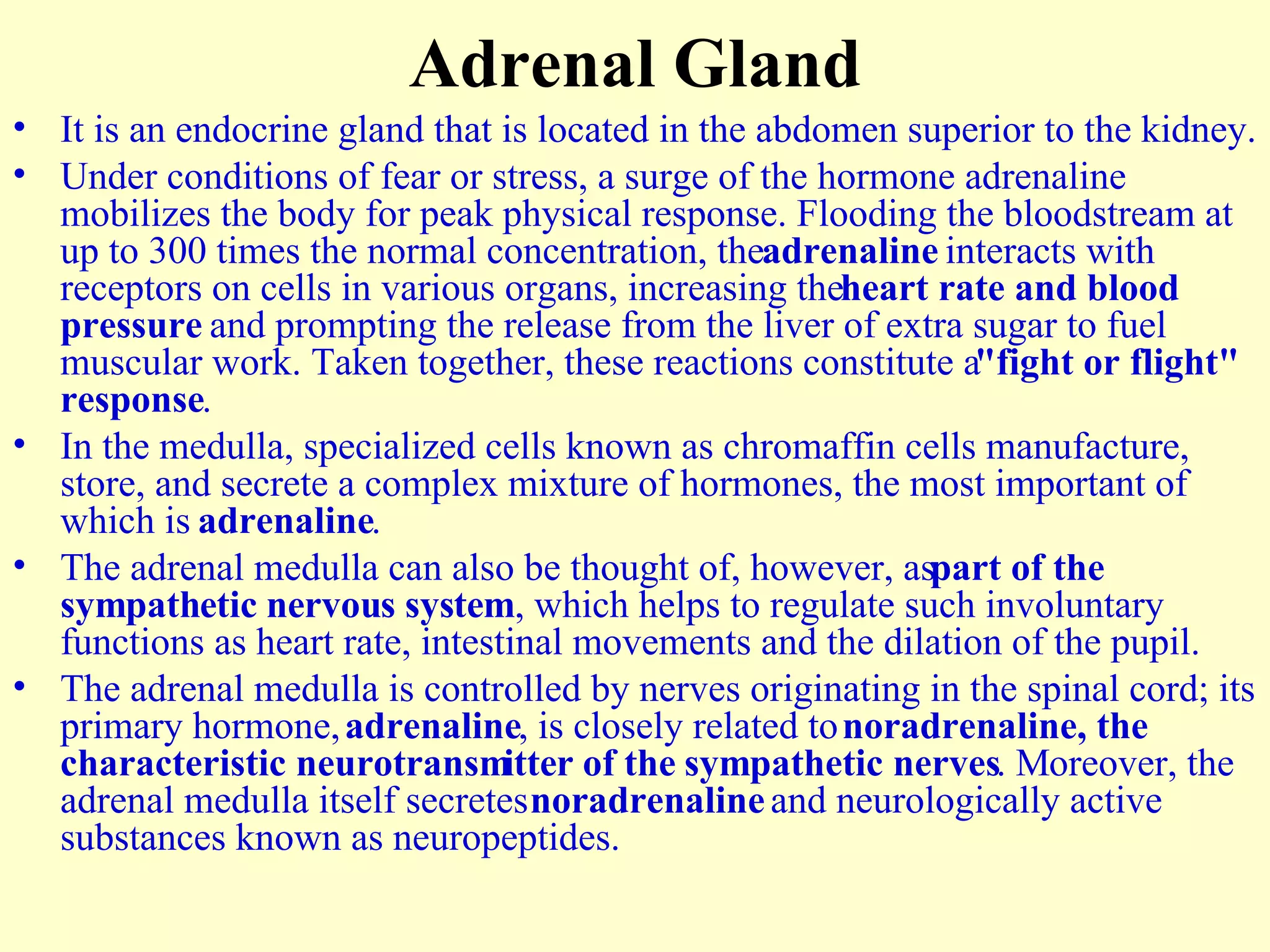 Adrenal Gland

• It is an endocrine gland that is located in the abdomen superior to the kidney.

• Under conditions of fear or stress, a surge of the hormone adrenaline mobilizes the body for peak physical response. Flooding the bloodstream at up to 300 times the normal concentration, the adrenaline interacts with receptors on cells in various organs, increasing the heart rate and blood pressure and prompting the release from the liver of extra sugar to fuel muscular work. Taken together, these reactions constitute a "fight or flight" response.

• In the medulla, specialized cells known as chromaffin cells manufacture, store, and secrete a complex mixture of hormones, the most important of which is adrenaline.

• The adrenal medulla can also be thought of, however, as part of the sympathetic nervous system, which helps to regulate such involuntary functions as heart rate, intestinal movements and the dilation of the pupil.

• The adrenal medulla is controlled by nerves originating in the spinal cord; its primary hormone, adrenaline, is closely related to noradrenaline, the characteristic neurotransmitter of the sympathetic nerves. Moreover, the adrenal medulla itself secretes noradrenaline and neurologically active substances known as neuropeptides.